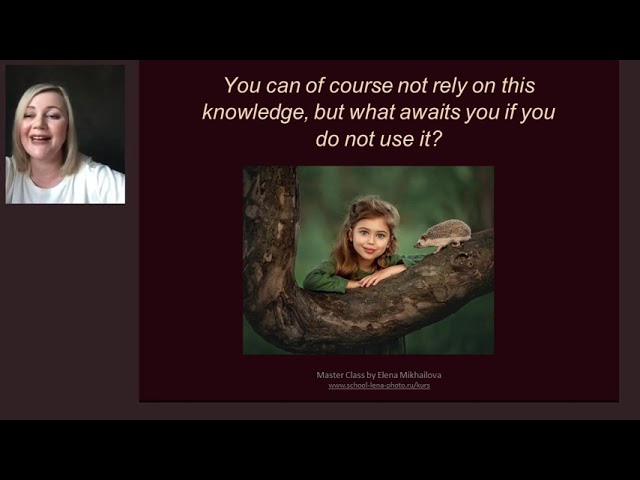 You can of course not rely on this knowledge, but what awaits you if you do not use it?

Master Class by Elena Mikhailova
www.school-lena-photo.ru/kurs